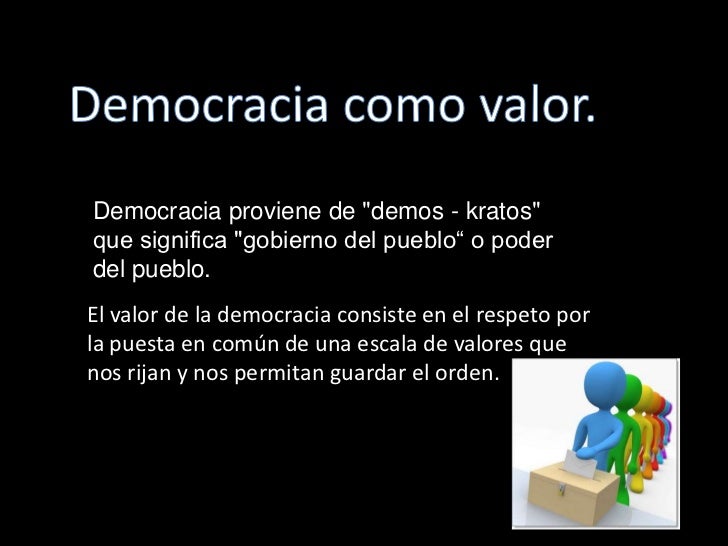 Democracia como valor.

Democracia proviene de "demos - kratos" que significa "gobierno del pueblo“ o poder del pueblo.

El valor de la democracia consiste en el respeto por la puesta en común de una escala de valores que nos rijan y nos permitan guardar el orden.